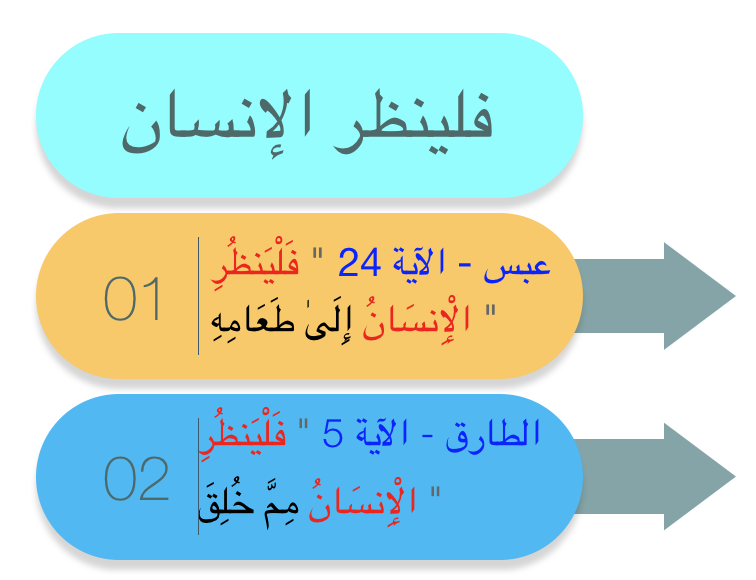 فلينظر الإنسان

01

عبس - الآية 24 " فَلْيَنظُرِ الْإِنسَانُ إِلَىٰ طَعَامِهِ "

02

الطارق - الآية 5 " فَلْيَنظُرِ الْإِنسَانُ مِمَّ خُلِقَ "